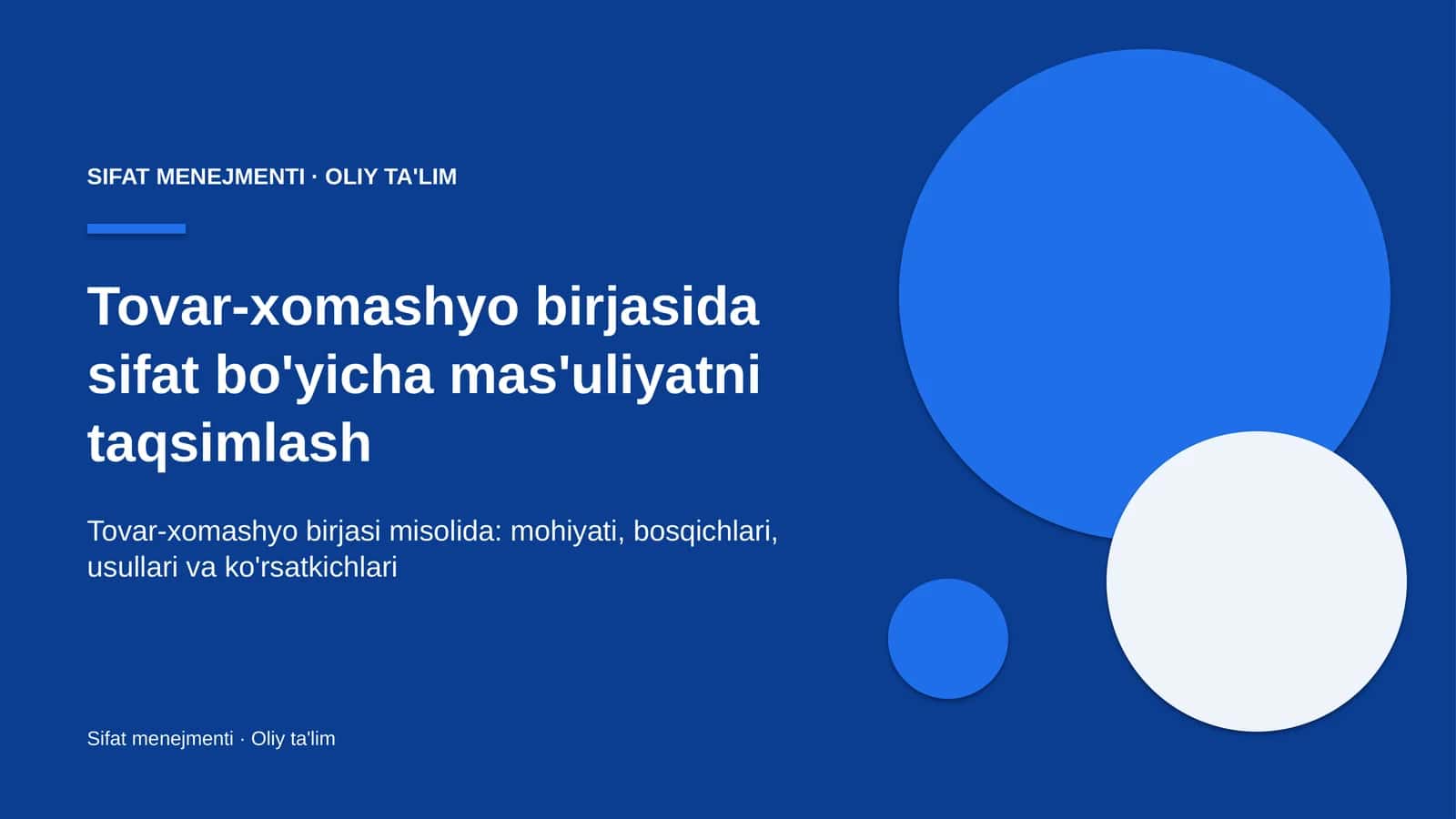 SIFAT MENEJMENTI · OLIY TA'LIM

Tovar-xomashyo birjasida sifat bo'yicha mas'uliyatni taqsimlash

Tovar-xomashyo birjasi misolida: mohiyati, bosqichlari, usullari va ko'rsatkichlari

Sifat menejmenti · Oliy ta'lim